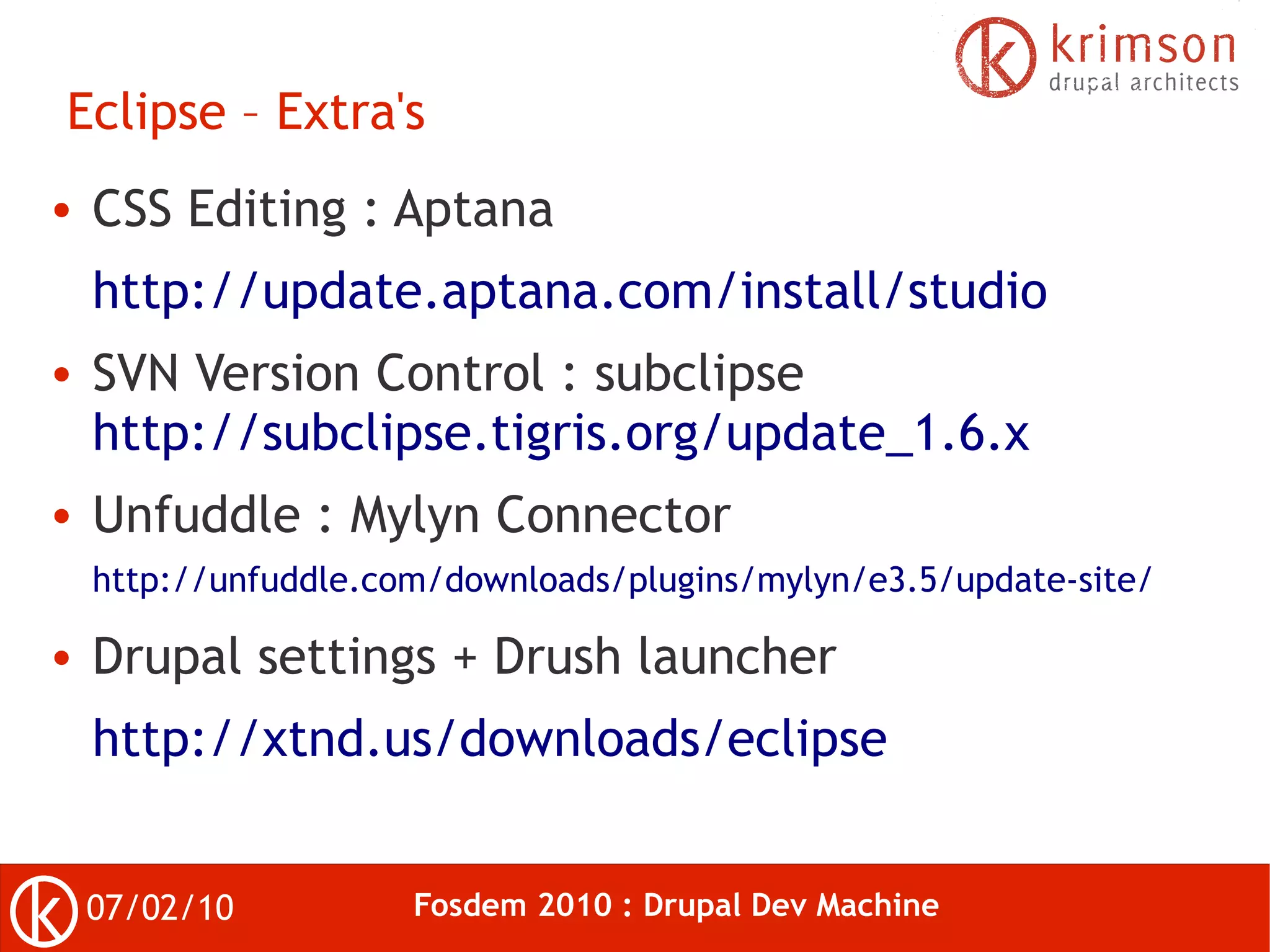 krimson
drupal architects

Eclipse – Extra's

• CSS Editing : Aptana

http://update.aptana.com/install/studio

• SVN Version Control : subclipse
http://subclipse.tigris.org/update_1.6.x

• Unfuddle : Mylyn Connector

http://unfuddle.com/downloads/plugins/mylyn/e3.5/update-site/

• Drupal settings + Drush launcher

http://xtnd.us/downloads/eclipse

07/02/10 Fosdem 2010 : Drupal Dev Machine